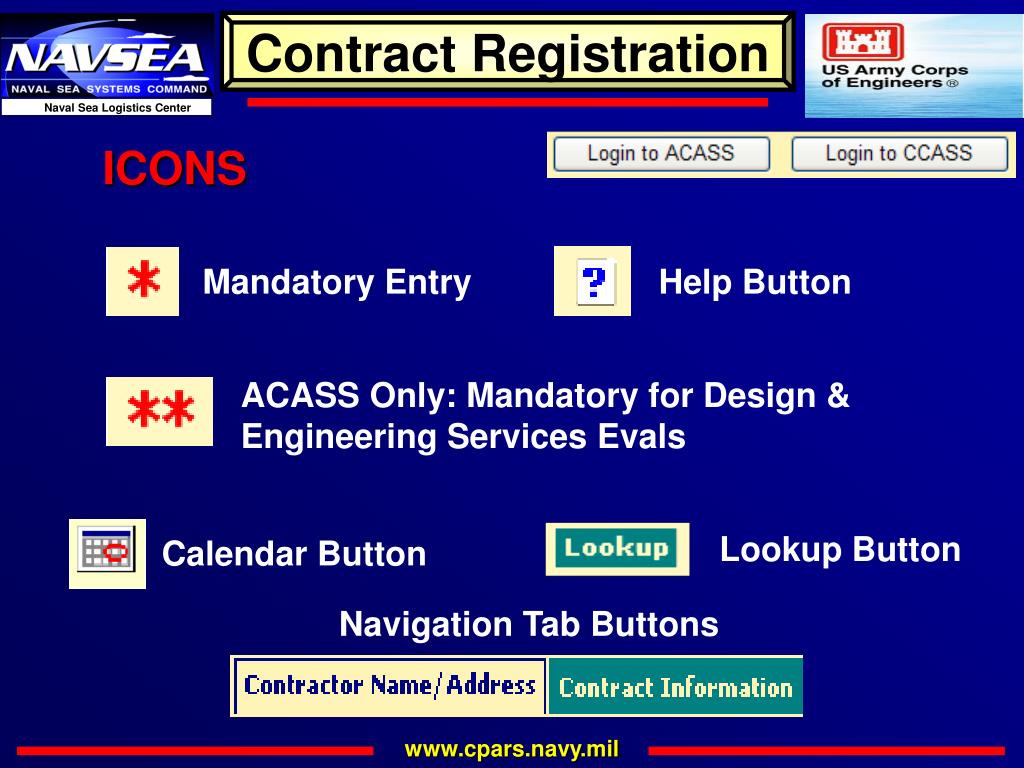 NAVSEA
NAVAL SEA SYSTEMS COMMAND
Naval Sea Logistics Center

Contract Registration

US Army Corps of Engineers ®

ICONS

Login to ACASS
Login to CCASS

*
Mandatory Entry

?
Help Button

**
ACASS Only: Mandatory for Design & Engineering Services Evals

Calendar Button

Lookup
Lookup Button

Navigation Tab Buttons

Contractor Name/Address
Contract Information

www.cpars.navy.mil